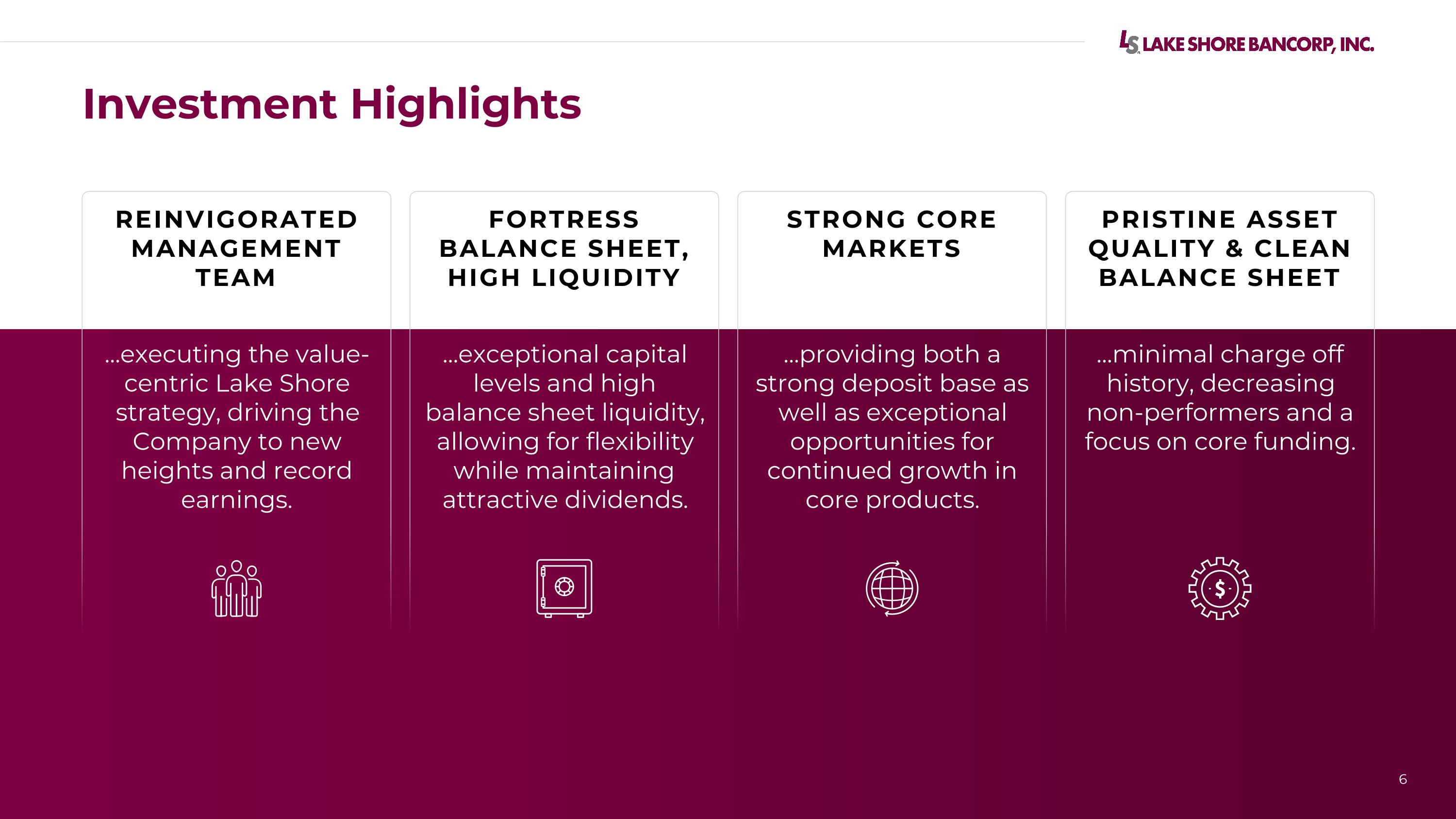 LS LAKE SHORE BANCORP, INC.

Investment Highlights

REINVIGORATED MANAGEMENT TEAM

…executing the value-centric Lake Shore strategy, driving the Company to new heights and record earnings.

FORTRESS BALANCE SHEET, HIGH LIQUIDITY

…exceptional capital levels and high balance sheet liquidity, allowing for flexibility while maintaining attractive dividends.

STRONG CORE MARKETS

…providing both a strong deposit base as well as exceptional opportunities for continued growth in core products.

PRISTINE ASSET QUALITY & CLEAN BALANCE SHEET

…minimal charge off history, decreasing non-performers and a focus on core funding.

$

6